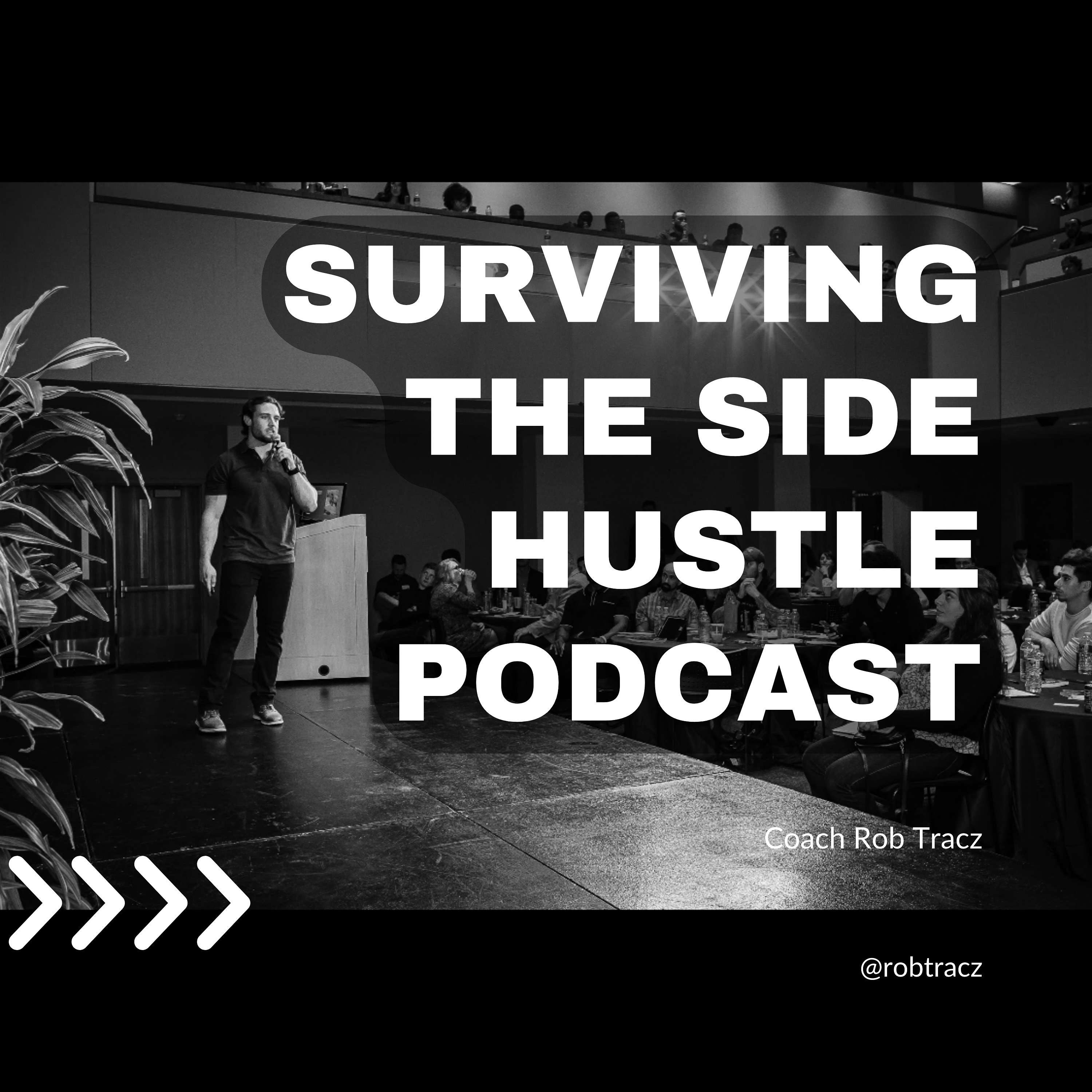 SURVIVING THE SIDE HUSTLE PODCAST

Coach Rob Tracz

@robtracz